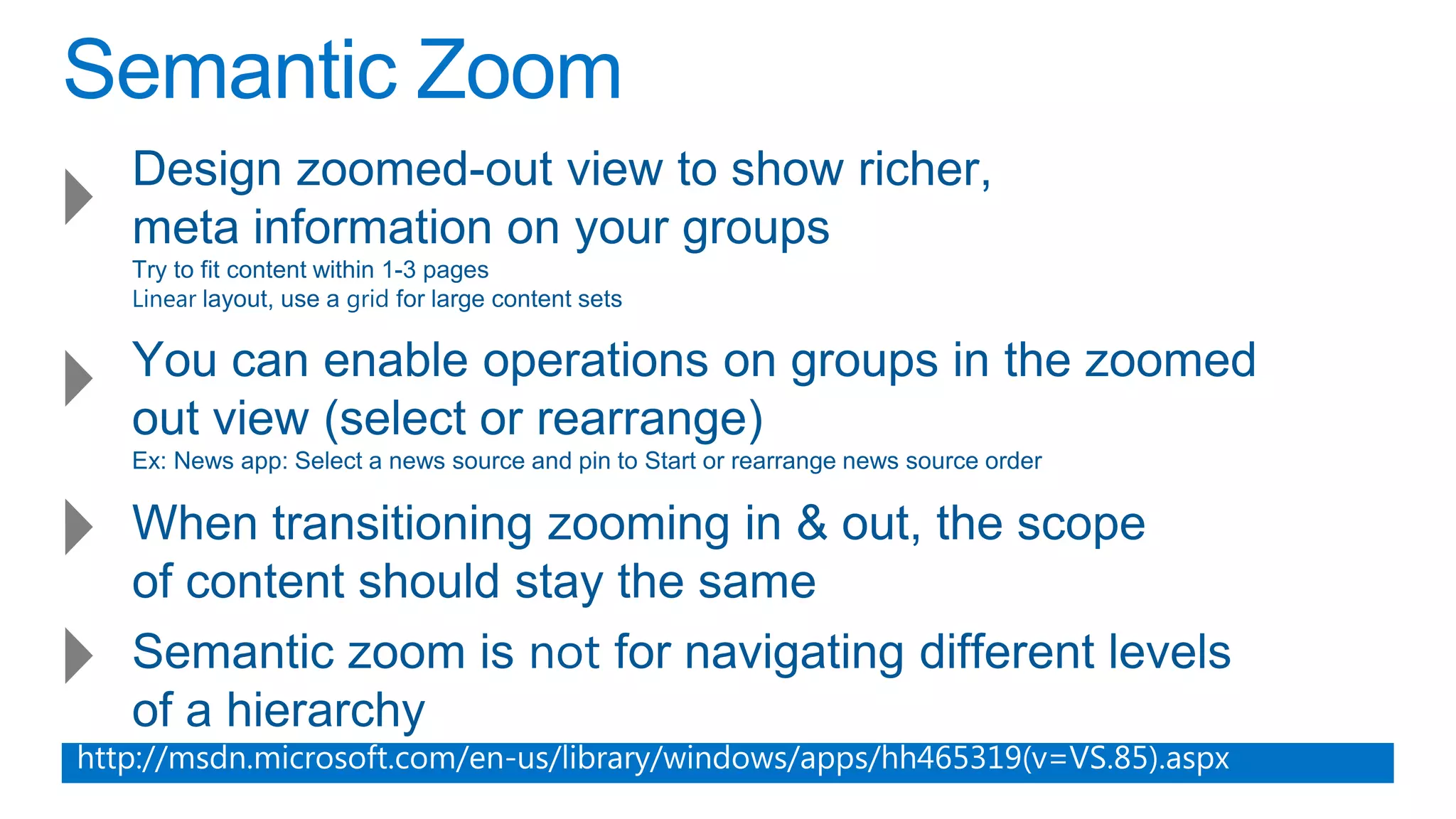 Semantic Zoom

Design zoomed-out view to show richer, meta information on your groups

Try to fit content within 1-3 pages

Linear layout, use a grid for large content sets

You can enable operations on groups in the zoomed out view (select or rearrange)

Ex: News app: Select a news source and pin to Start or rearrange news source order

When transitioning zooming in & out, the scope of content should stay the same

Semantic zoom is not for navigating different levels of a hierarchy

http://msdn.microsoft.com/en-us/library/windows/apps/hh465319(v=VS.85).aspx